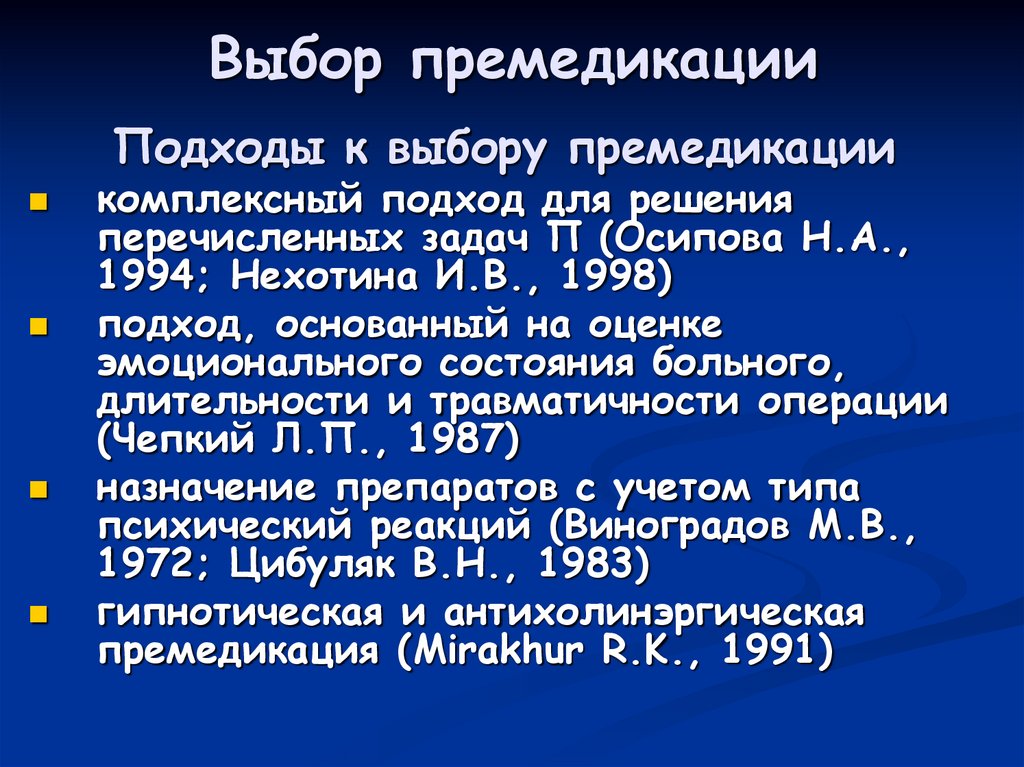 Выбор премедикации

Подходы к выбору премедикации

- комплексный подход для решения перечисленных задач П (Осипова Н.А., 1994; Нехотина И.В., 1998)
- подход, основанный на оценке эмоционального состояния больного, длительности и травматичности операции (Чепкий Л.П., 1987)
- назначение препаратов с учетом типа психический реакций (Виноградов М.В., 1972; Цибуляк В.Н., 1983)
- гипнотическая и антихолинэргическая премедикация (Mirakhur R.K., 1991)